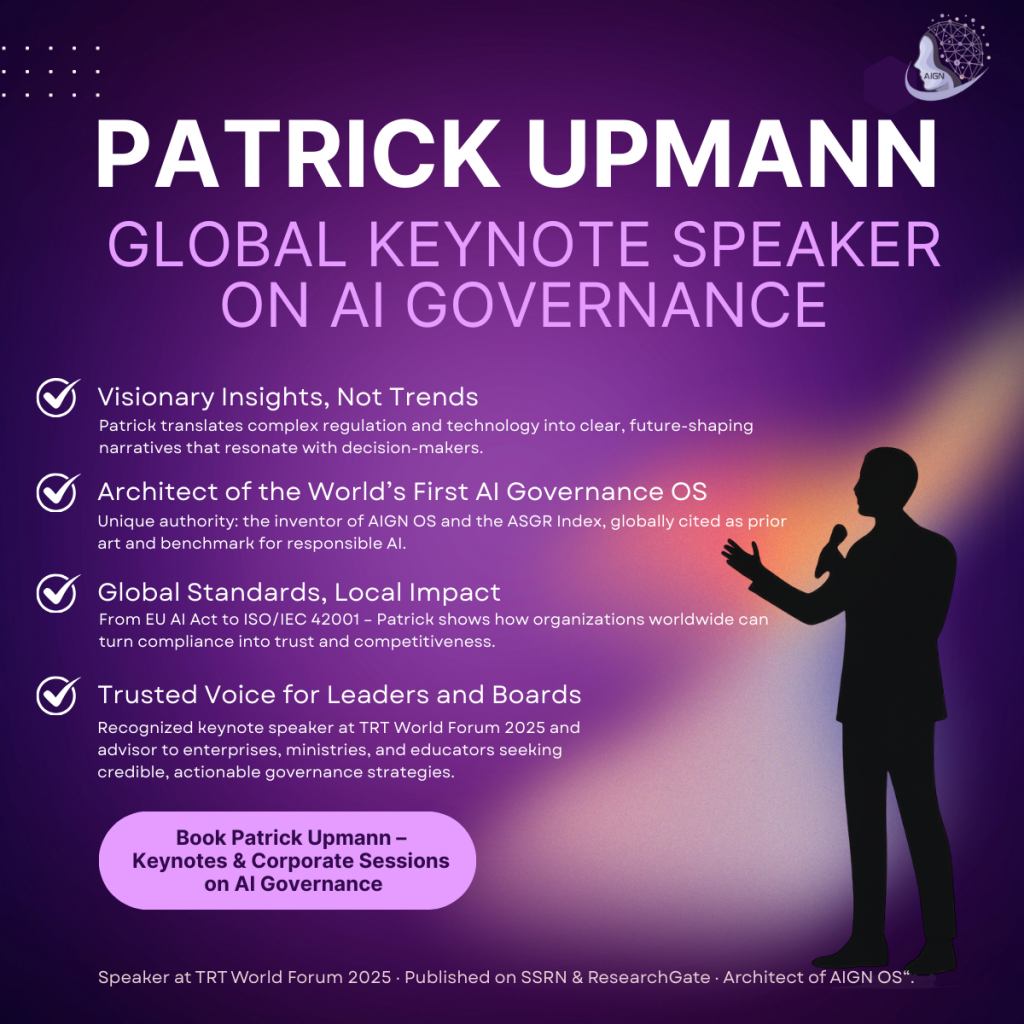 AIGN

PATRICK UPMANN

GLOBAL KEYNOTE SPEAKER ON AI GOVERNANCE

Visionary Insights, Not Trends
Patrick translates complex regulation and technology into clear, future-shaping narratives that resonate with decision-makers.

Architect of the World's First AI Governance OS
Unique authority: the inventor of AIGN OS and the ASGR Index, globally cited as prior art and benchmark for responsible AI.

Global Standards, Local Impact
From EU AI Act to ISO/IEC 42001 – Patrick shows how organizations worldwide can turn compliance into trust and competitiveness.

Trusted Voice for Leaders and Boards
Recognized keynote speaker at TRT World Forum 2025 and advisor to enterprises, ministries, and educators seeking credible, actionable governance strategies.

Book Patrick Upmann – Keynotes & Corporate Sessions on AI Governance

Speaker at TRT World Forum 2025 · Published on SSRN & ResearchGate · Architect of AIGN OS".